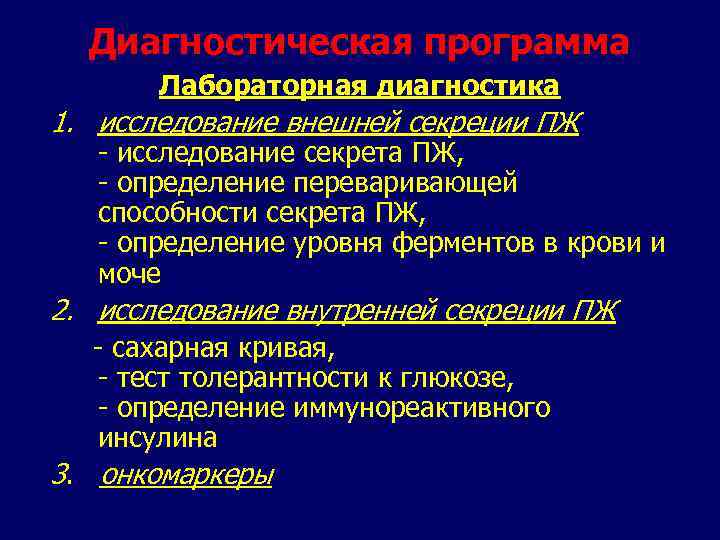 Диагностическая программа

Лабораторная диагностика

1. исследование внешней секреции ПЖ
- исследование секрета ПЖ,
- определение переваривающей способности секрета ПЖ,
- определение уровня ферментов в крови и моче

2. исследование внутренней секреции ПЖ
- сахарная кривая,
- тест толерантности к глюкозе,
- определение иммунореактивного инсулина

3. онкомаркеры